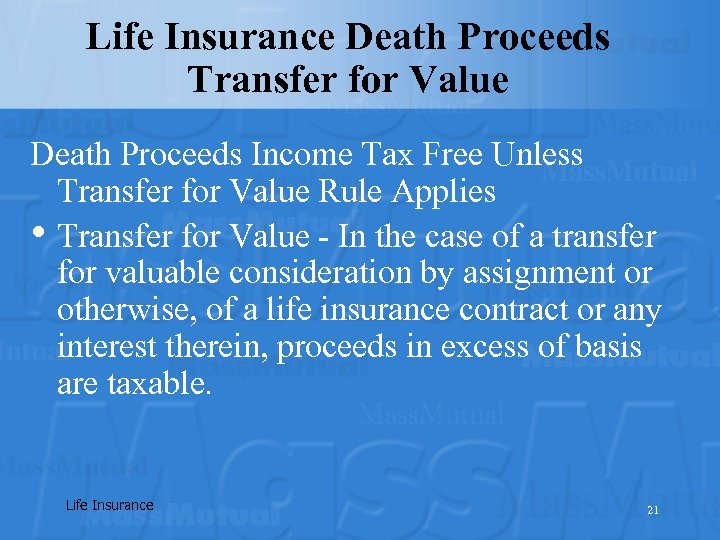 Life Insurance Death Proceeds Transfer for Value

Death Proceeds Income Tax Free Unless Transfer for Value Rule Applies

• Transfer for Value - In the case of a transfer for valuable consideration by assignment or otherwise, of a life insurance contract or any interest therein, proceeds in excess of basis are taxable.

Life Insurance

21